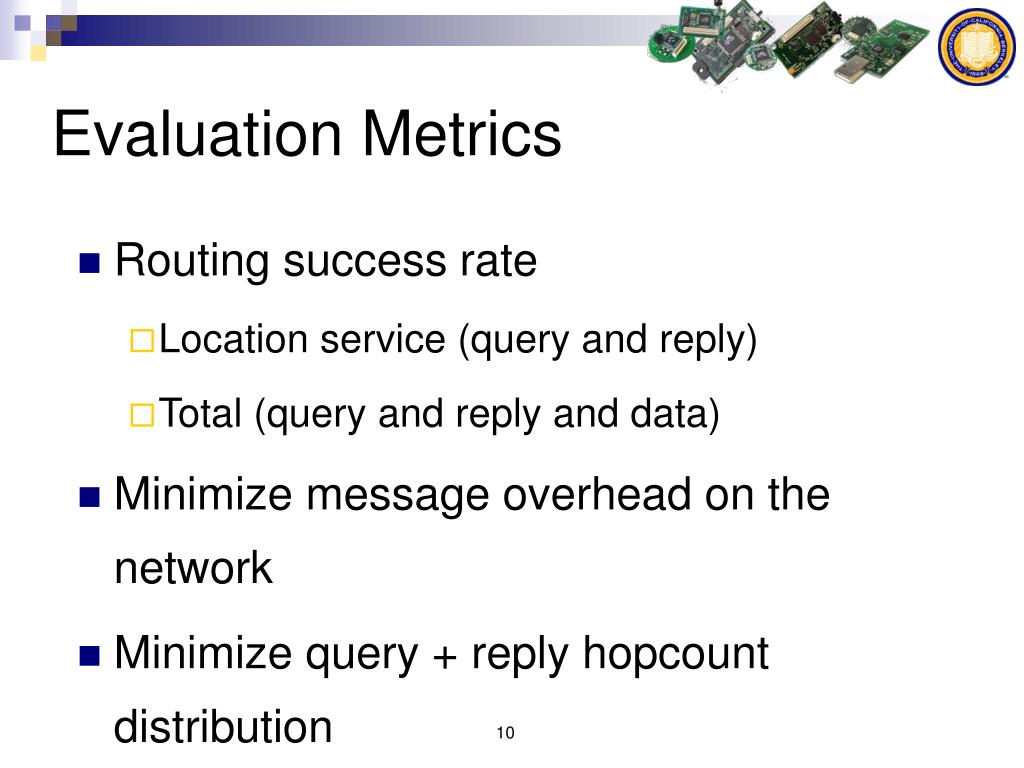 Evaluation Metrics

Routing success rate

Location service (query and reply)

Total (query and reply and data)

Minimize message overhead on the network

Minimize query + reply hopcount distribution

10